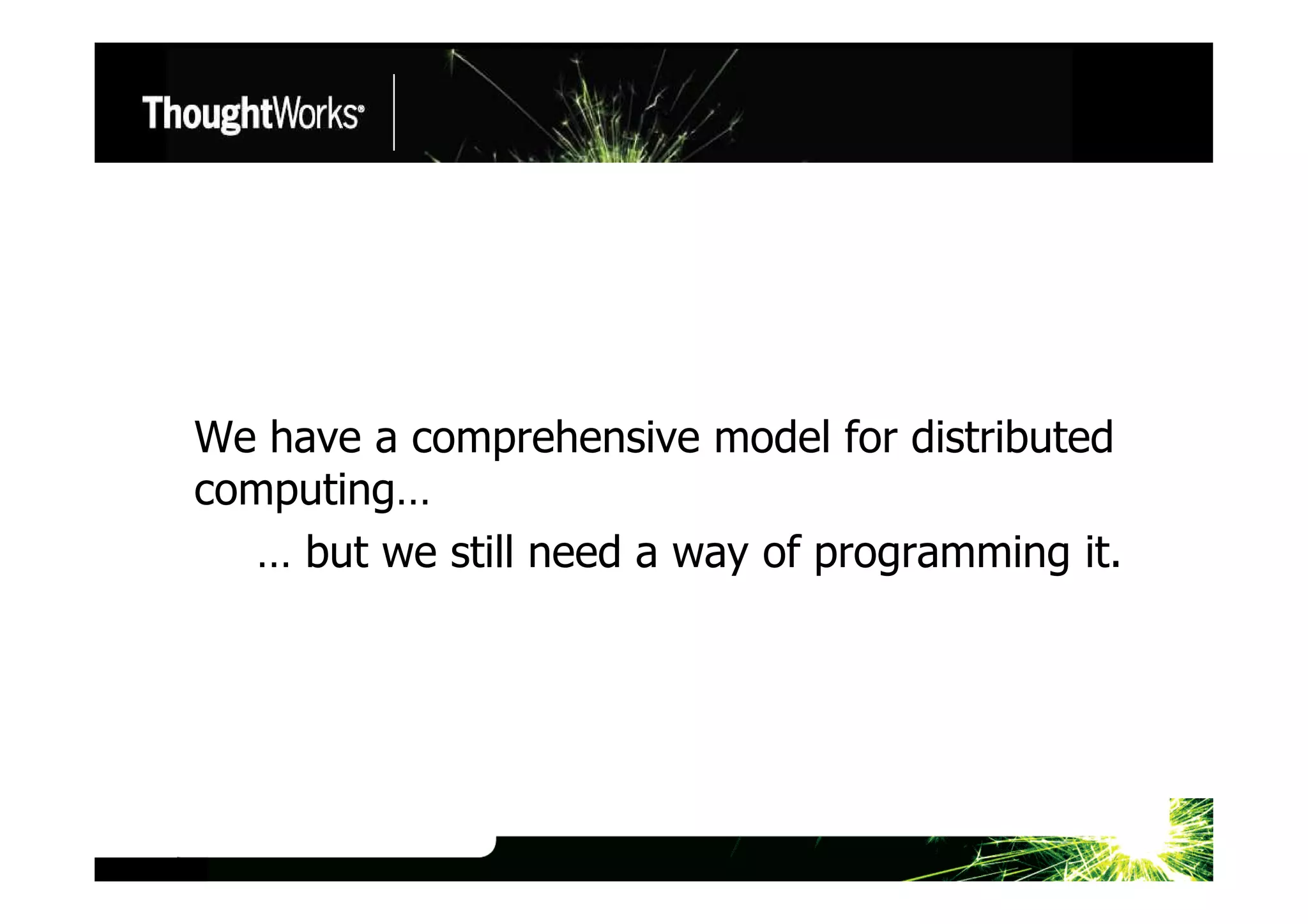 ThoughtWorks®

We have a comprehensive model for distributed computing…

… but we still need a way of programming it.